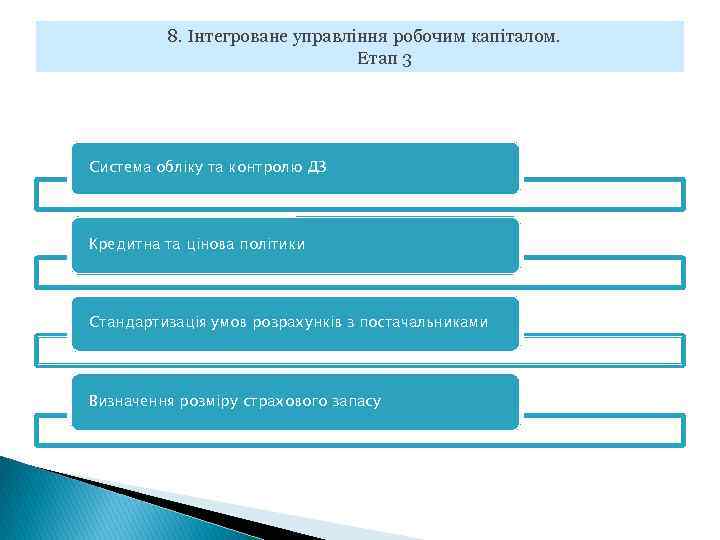 8. Інтегроване управління робочим капіталом.
Етап 3

Система обліку та контролю ДЗ

Кредитна та цінова політики

Стандартизація умов розрахунків з постачальниками

Визначення розміру страхового запасу